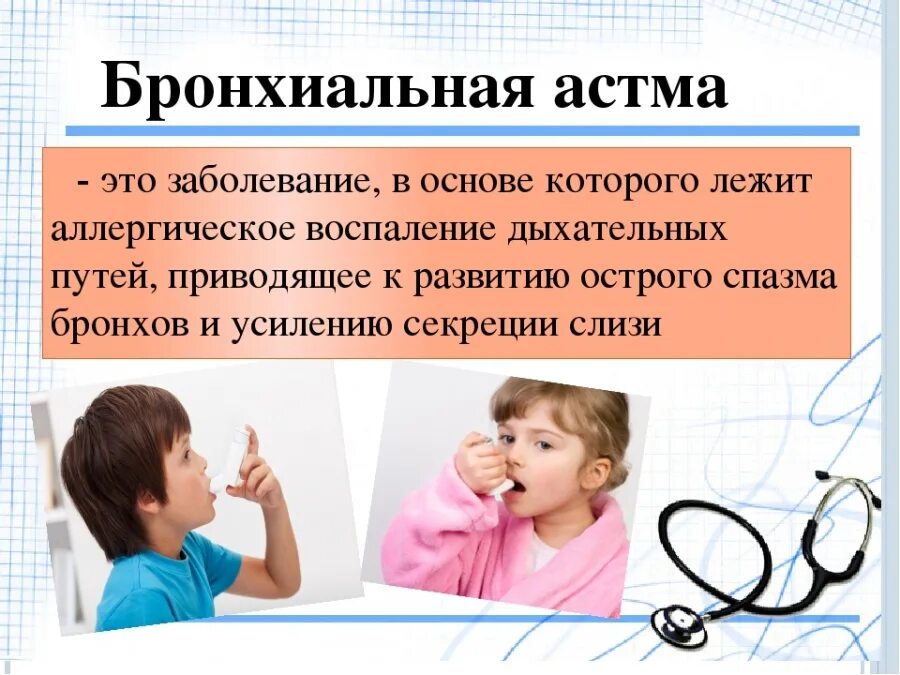 Бронхиальная астма

- это заболевание, в основе которого лежит аллергическое воспаление дыхательных путей, приводящее к развитию острого спазма бронхов и усилению секреции слизи